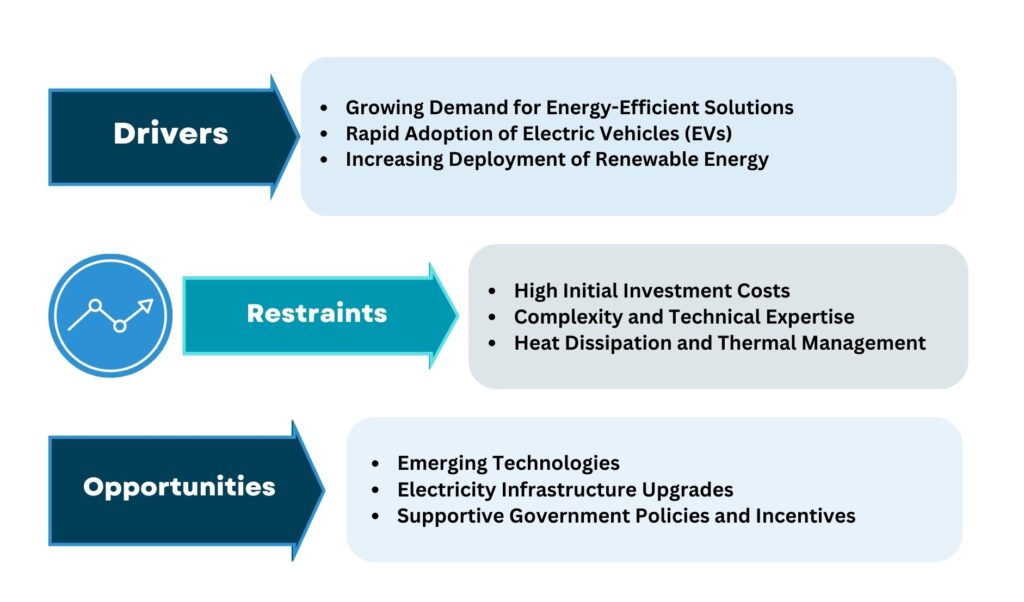 Drivers

- Growing Demand for Energy-Efficient Solutions
- Rapid Adoption of Electric Vehicles (EVs)
- Increasing Deployment of Renewable Energy

Restraints

- High Initial Investment Costs
- Complexity and Technical Expertise
- Heat Dissipation and Thermal Management

Opportunities

- Emerging Technologies
- Electricity Infrastructure Upgrades
- Supportive Government Policies and Incentives